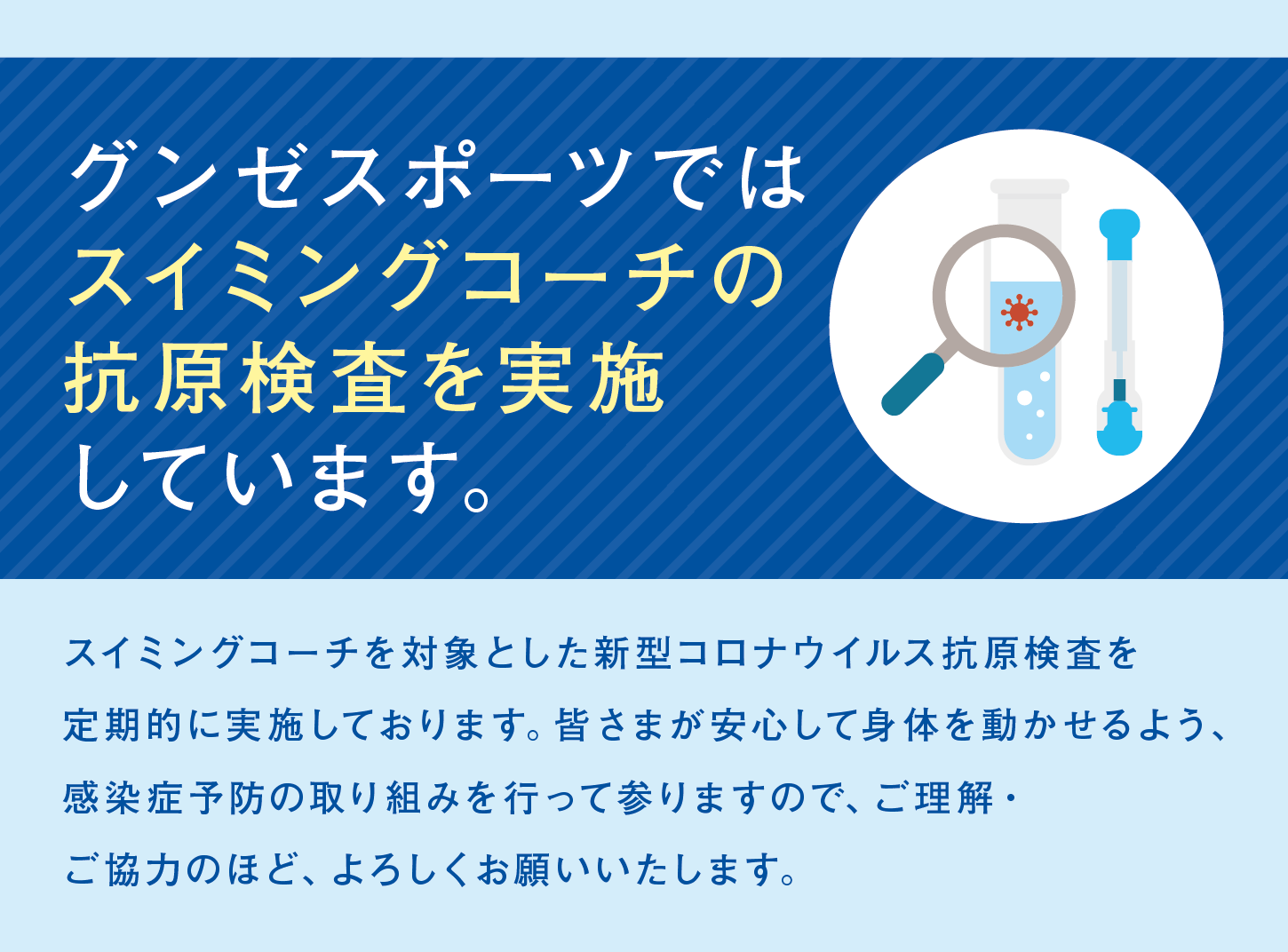 グンゼスポーツでは
スイミングコーチの
抗原検査を実施
しています。

スイミングコーチを対象とした新型コロナウイルス抗原検査を定期的に実施しております。皆さまが安心して身体を動かせるよう、感染症予防の取り組みを行って参りますので、ご理解・ご協力のほど、よろしくお願いいたします。